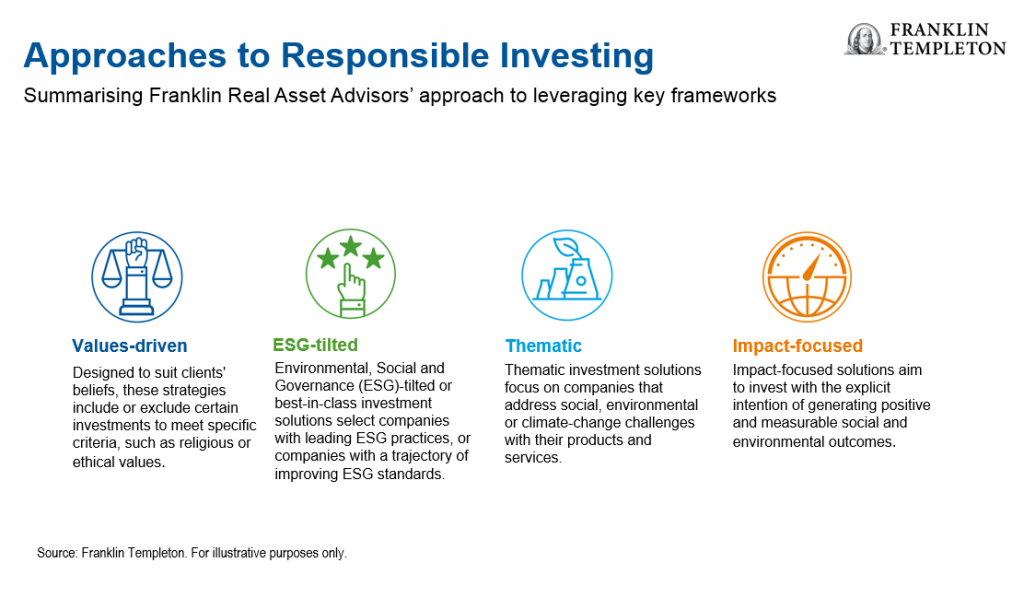 Approaches to Responsible Investing

FRANKLIN TEMPLETON

Summarising Franklin Real Asset Advisors' approach to leveraging key frameworks

Values-driven

Designed to suit clients' beliefs, these strategies include or exclude certain investments to meet specific criteria, such as religious or ethical values.

ESG-tilted

Environmental, Social and Governance (ESG)-tilted or best-in-class investment solutions select companies with leading ESG practices, or companies with a trajectory of improving ESG standards.

Thematic

Thematic investment solutions focus on companies that address social, environmental or climate-change challenges with their products and services.

Impact-focused

Impact-focused solutions aim to invest with the explicit intention of generating positive and measurable social and environmental outcomes.

Source: Franklin Templeton. For illustrative purposes only.